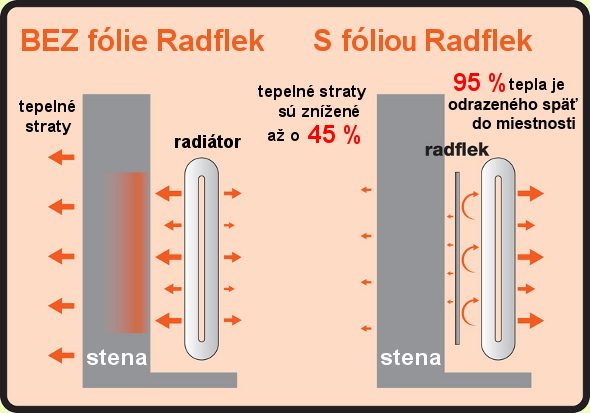 BEZ fólie Radflek

tepelné straty

radiátor

stena

S fóliou Radflek

tepelné straty sú znížené až o 45 %

95 % tepla je odrazeného späť do miestnosti

radflek

stena